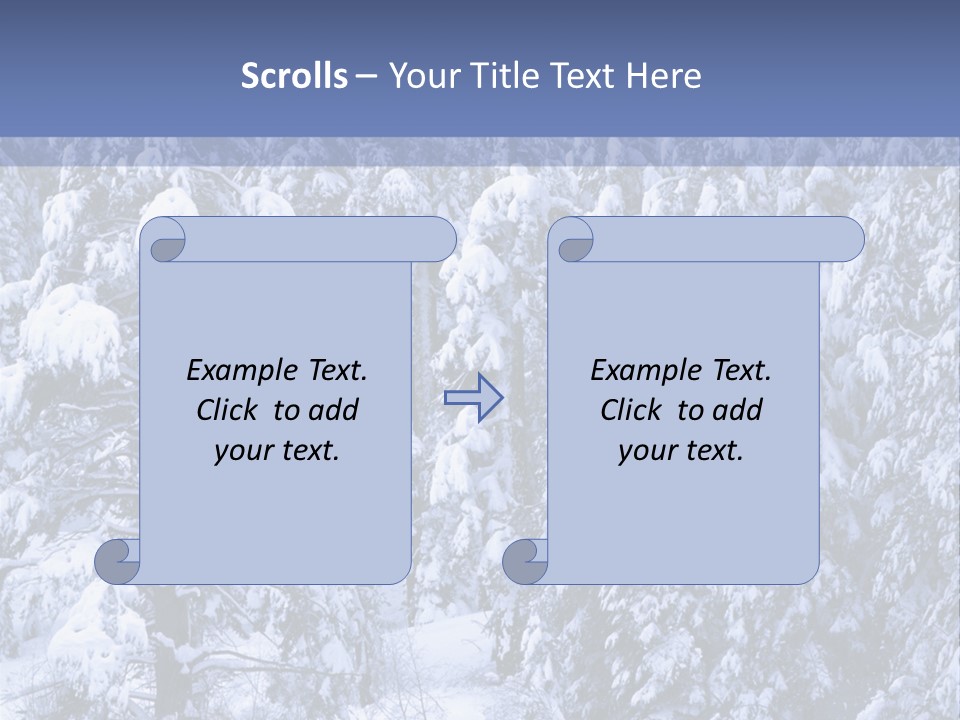 Scrolls – Your Title Text Here

Example Text. Click to add your text.

Example Text. Click to add your text.